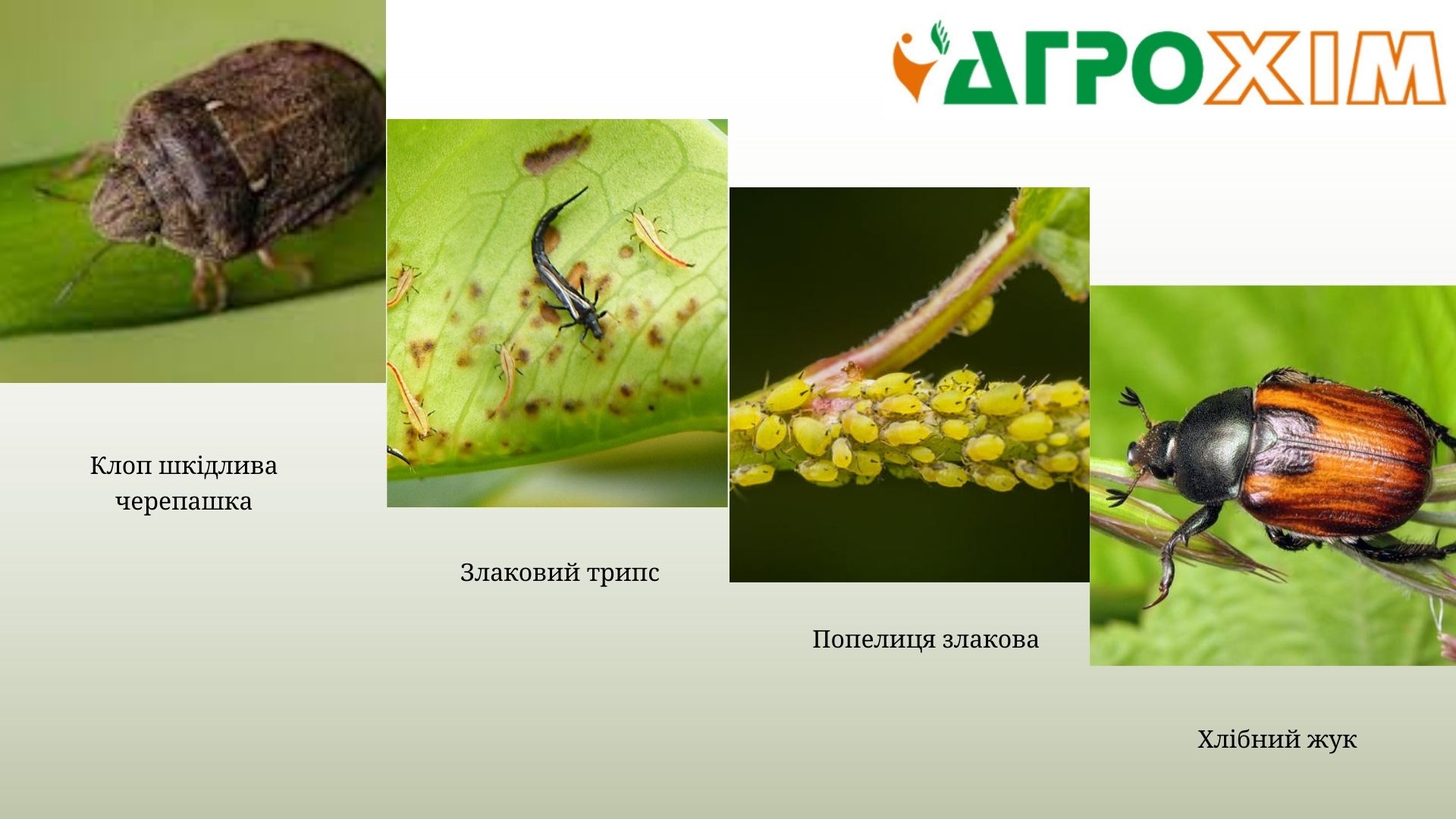 АГРОХІМ

Клоп шкідлива черепашка

Злаковий трипс

Попелиця злакова

Хлібний жук